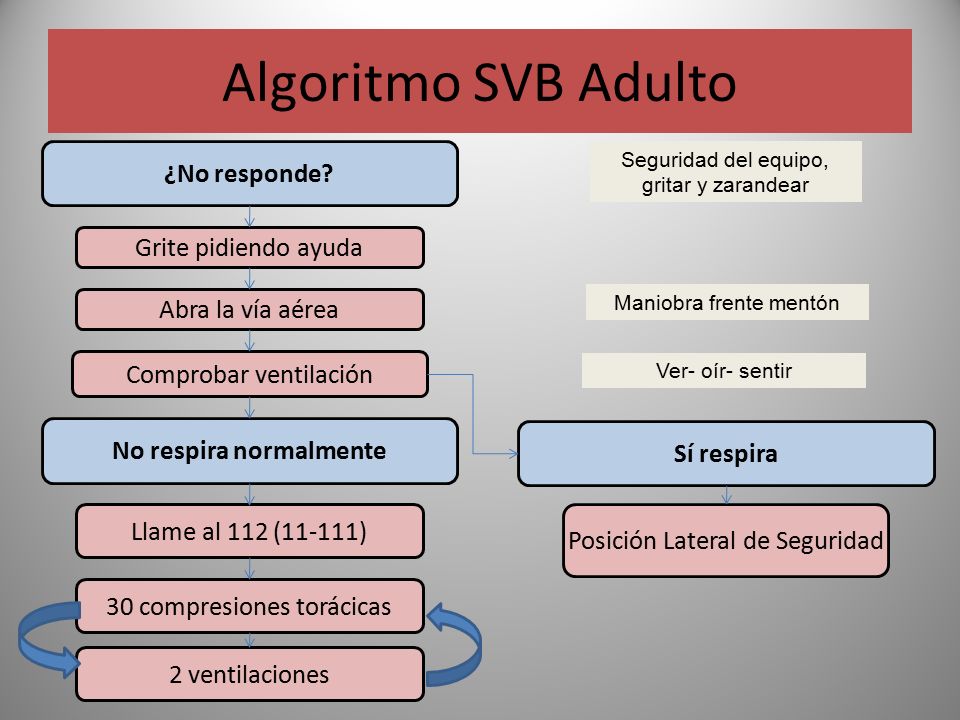 Algoritmo SVB Adulto

¿No responde?

Seguridad del equipo, gritar y zarandear

Grite pidiendo ayuda

Abra la vía aérea

Maniobra frente mentón

Comprobar ventilación

Ver- oír- sentir

No respira normalmente

Sí respira

Llame al 112 (11-111)

Posición Lateral de Seguridad

30 compresiones torácicas

2 ventilaciones